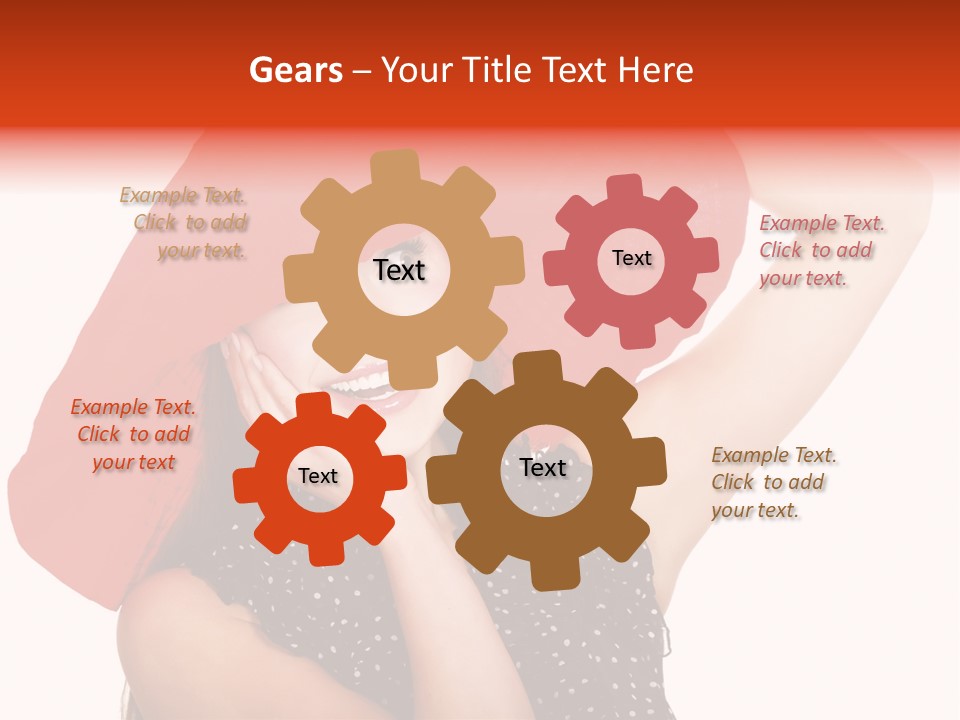 Gears – Your Title Text Here

Example Text. Click to add your text.

Text

Text

Example Text. Click to add your text.

Example Text. Click to add your text

Text

Text

Example Text. Click to add your text.